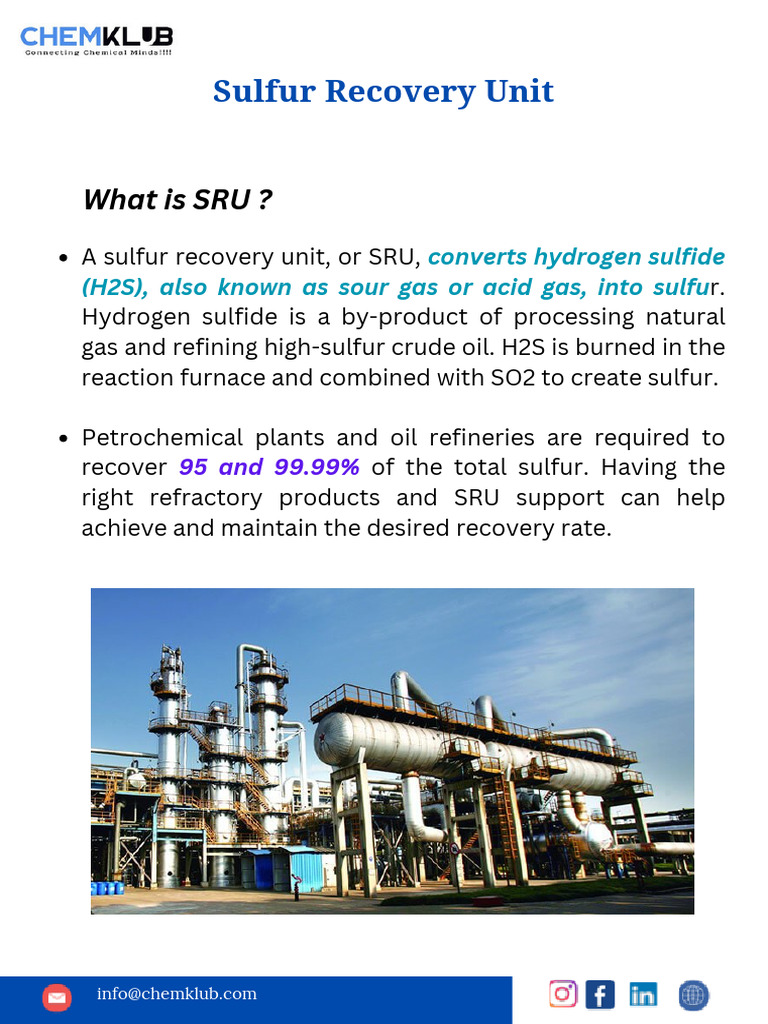 CHEMKLUB
Connecting Chemical Minds!!!!

Sulfur Recovery Unit

What is SRU ?

• A sulfur recovery unit, or SRU, converts hydrogen sulfide (H2S), also known as sour gas or acid gas, into sulfur. Hydrogen sulfide is a by-product of processing natural gas and refining high-sulfur crude oil. H2S is burned in the reaction furnace and combined with SO2 to create sulfur.

• Petrochemical plants and oil refineries are required to recover 95 and 99.99% of the total sulfur. Having the right refractory products and SRU support can help achieve and maintain the desired recovery rate.

info@chemklub.com